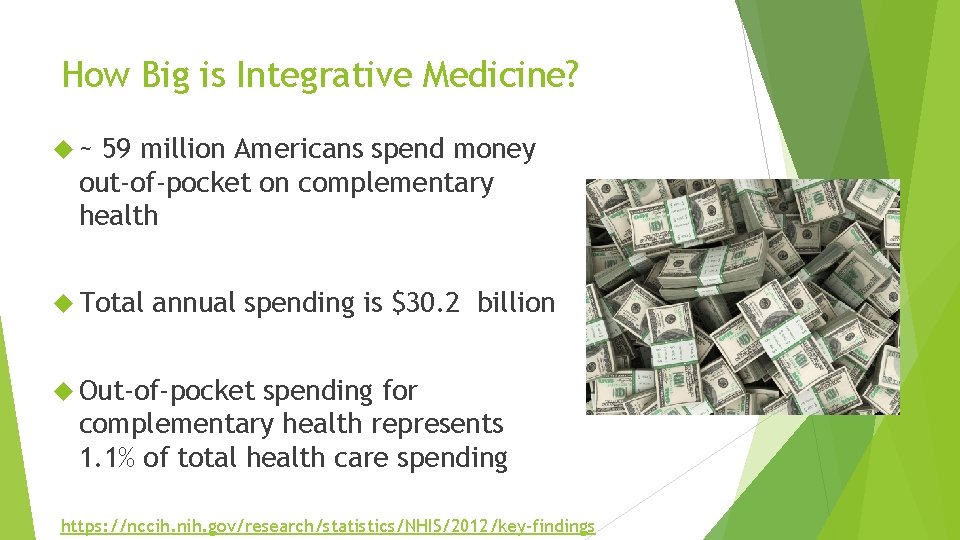 How Big is Integrative Medicine?

~ 59 million Americans spend money out-of-pocket on complementary health

Total annual spending is \$30.2 billion

Out-of-pocket spending for complementary health represents 1.1% of total health care spending

https://nccih.nih.gov/research/statistics/NHIS/2012/key-findings